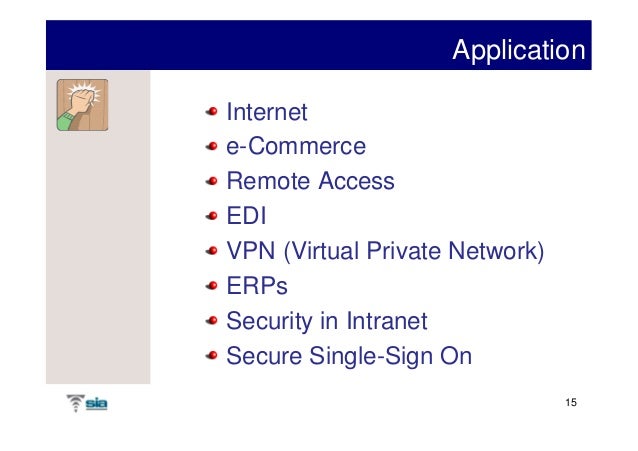 Application

- Internet
- e-Commerce
- Remote Access
- EDI
- VPN (Virtual Private Network)
- ERPs
- Security in Intranet
- Secure Single-Sign On

sia

15